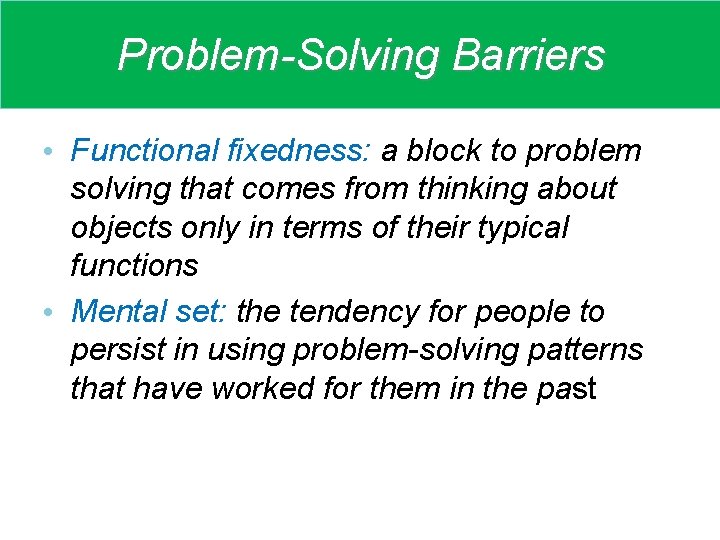 Problem-Solving Barriers

• Functional fixedness: a block to problem solving that comes from thinking about objects only in terms of their typical functions

• Mental set: the tendency for people to persist in using problem-solving patterns that have worked for them in the past